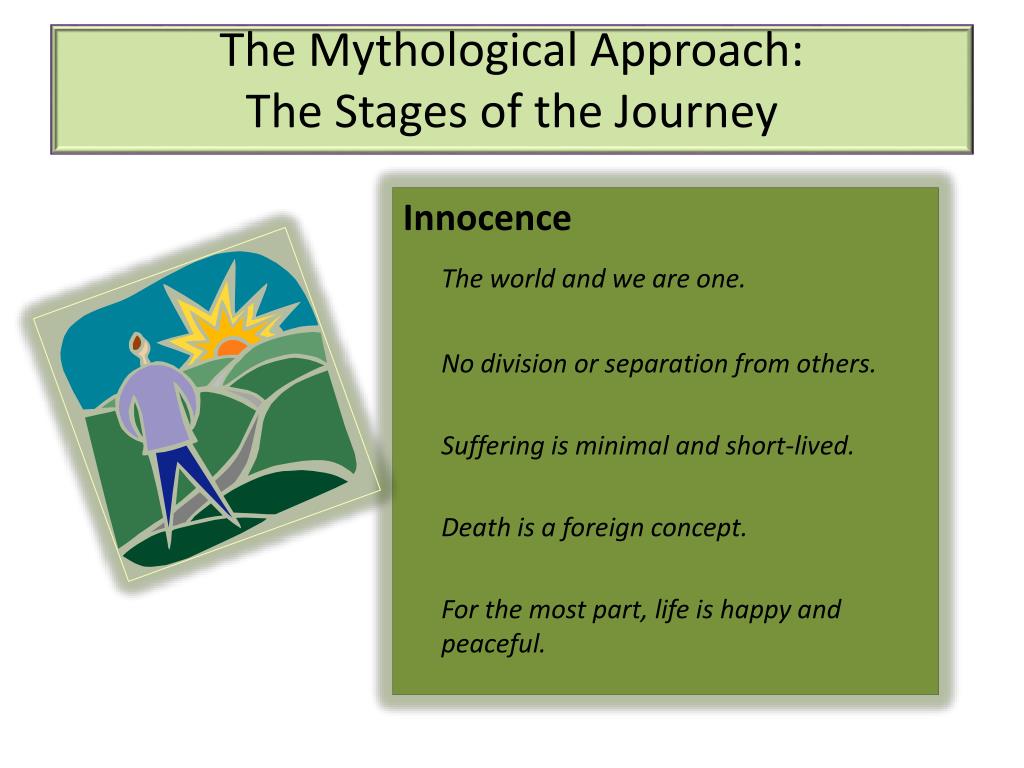 The Mythological Approach:
The Stages of the Journey

Innocence

The world and we are one.

No division or separation from others.

Suffering is minimal and short-lived.

Death is a foreign concept.

For the most part, life is happy and peaceful.